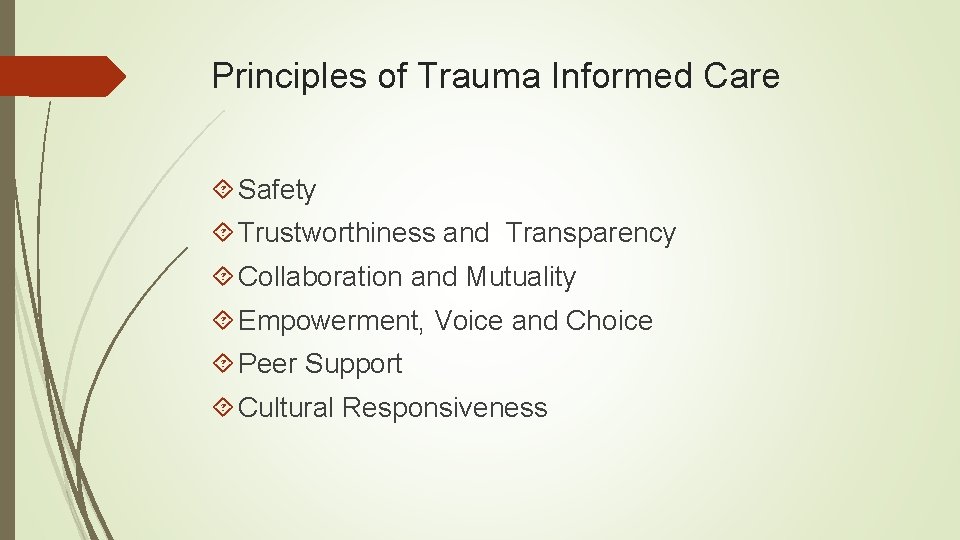 Principles of Trauma Informed Care

Safety

Trustworthiness and Transparency

Collaboration and Mutuality

Empowerment, Voice and Choice

Peer Support

Cultural Responsiveness